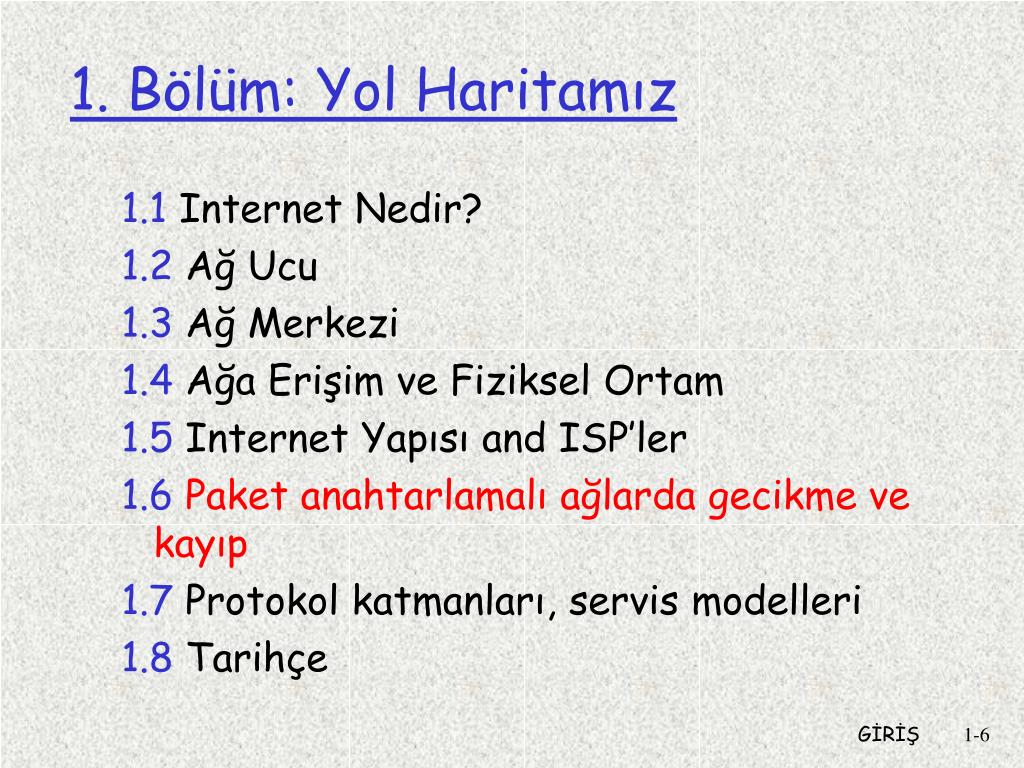 1. Bölüm: Yol Haritamız

1.1 Internet Nedir?
1.2 Ağ Ucu
1.3 Ağ Merkezi
1.4 Ağa Erişim ve Fiziksel Ortam
1.5 Internet Yapısı and ISP'ler
1.6 Paket anahtarlamalı ağlarda gecikme ve kayıp
1.7 Protokol katmanları, servis modelleri
1.8 Tarihçe

GİRİŞ 1-6